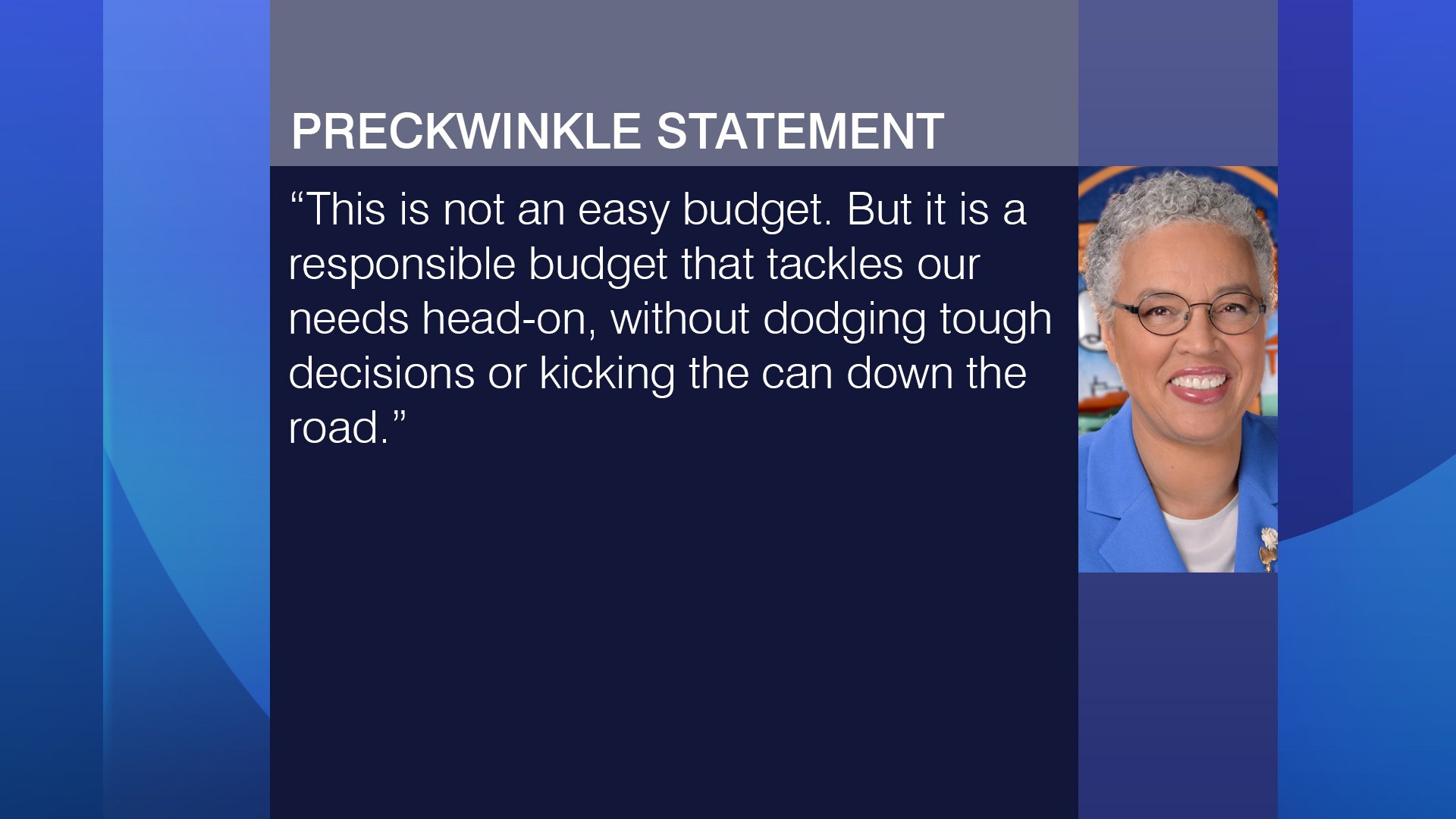 PRECKWINKLE STATEMENT

“This is not an easy budget. But it is a responsible budget that tackles our needs head-on, without dodging tough decisions or kicking the can down the road.”